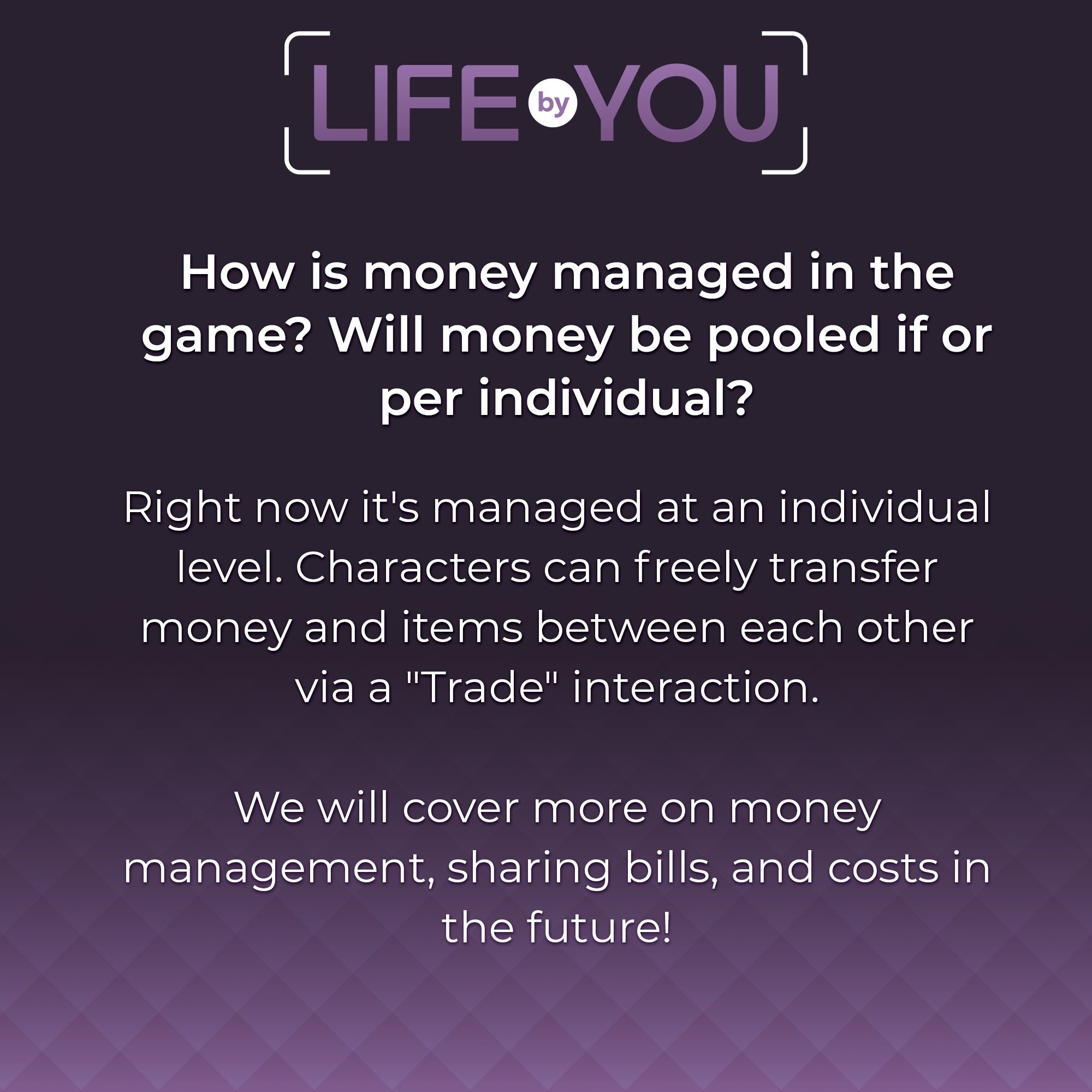 LIFE by YOU

How is money managed in the game? Will money be pooled if or per individual?

Right now it's managed at an individual level. Characters can freely transfer money and items between each other via a "Trade" interaction.

We will cover more on money management, sharing bills, and costs in the future!